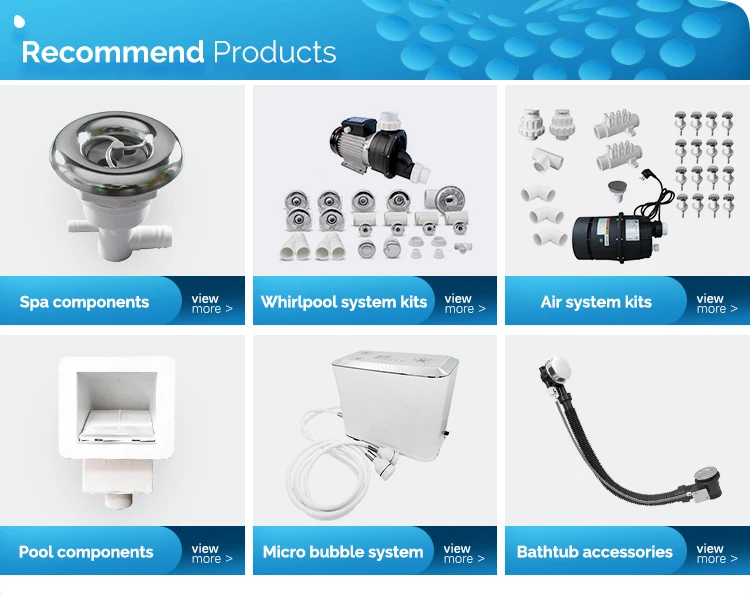 Recommend Products

Spa components
view more >

Whirlpool system kits
view more >

Air system kits
view more >

Pool components
view more >

Micro bubble system
view more >

Bathtub accessories
view more >